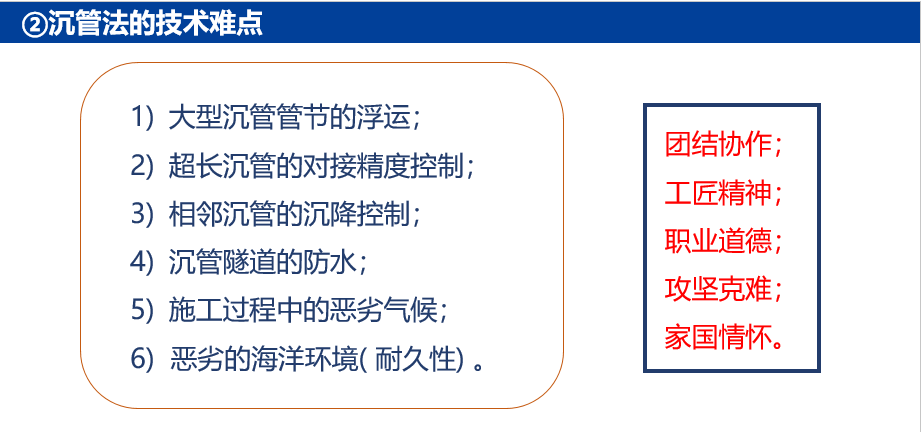 ②沉管法的技术难点

1）大型沉管管节的浮运；
2）超长沉管的对接精度控制；
3）相邻沉管的沉降控制；
4）沉管隧道的防水；
5）施工过程中的恶劣气候；
6）恶劣的海洋环境( 耐久性) 。

团结协作；
工匠精神；
职业道德；
攻坚克难；
家国情怀。